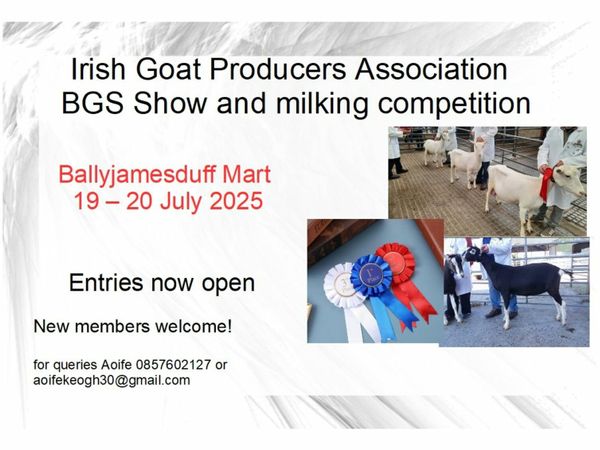 Irish Goat Producers Association
BGS Show and milking competition

Ballyjamesduff Mart
19 – 20 July 2025

Entries now open

New members welcome!

for queries Aoife 0857602127 or aoifekeogh30@gmail.com